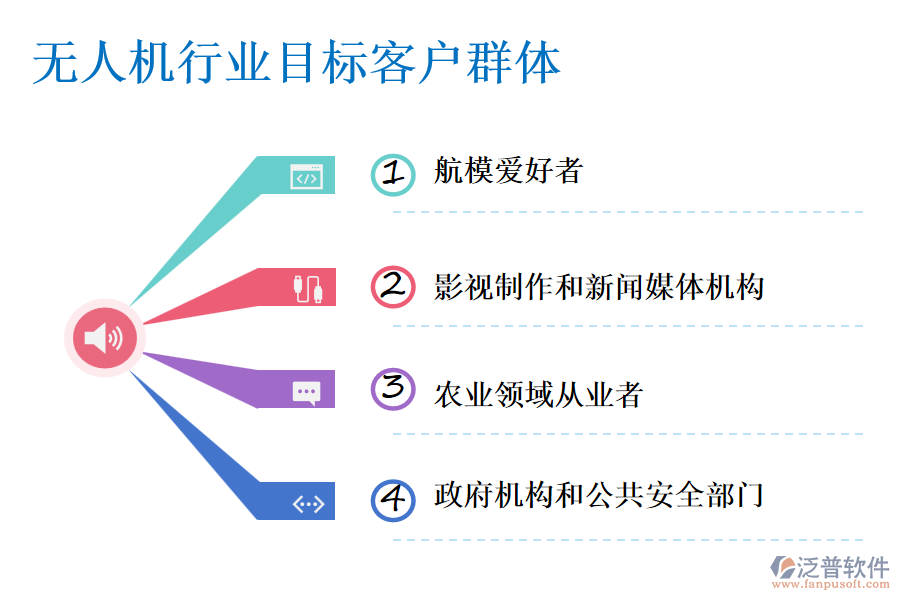 无人机行业目标客户群体

1 航模爱好者

2 影视制作和新闻媒体机构

3 农业领域从业者

4 政府机构和公共安全部门

泛普软件
www.fanpusoft.com